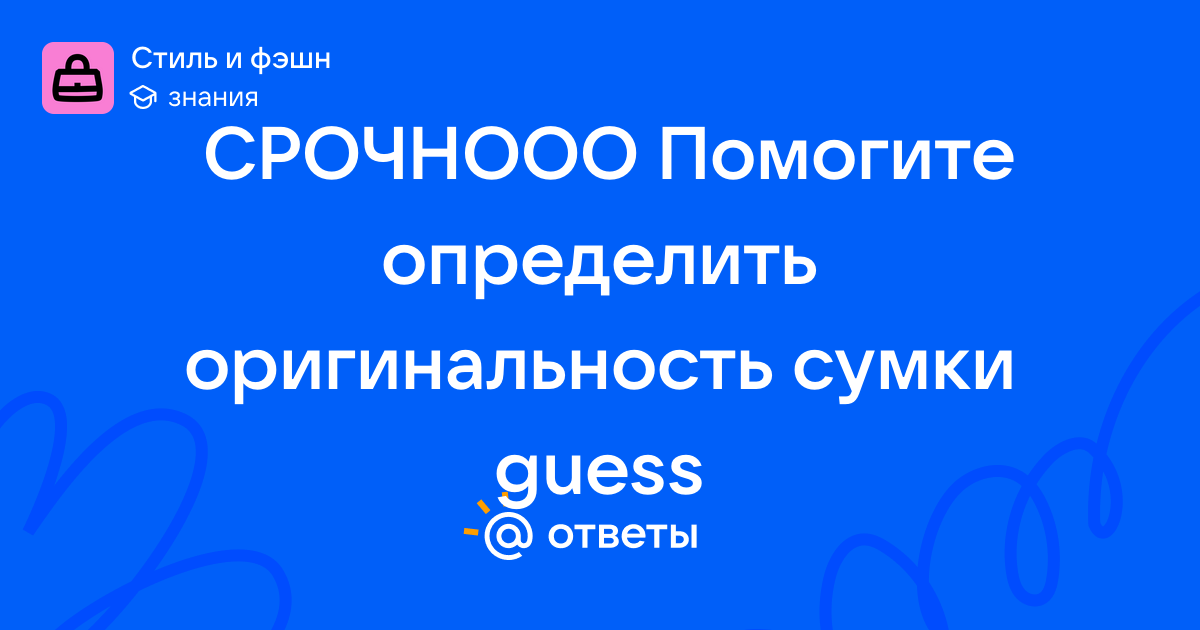 Стиль и фэшн
знания

СРОЧНООО Помогите определить оригинальность сумки guess

@ ответы